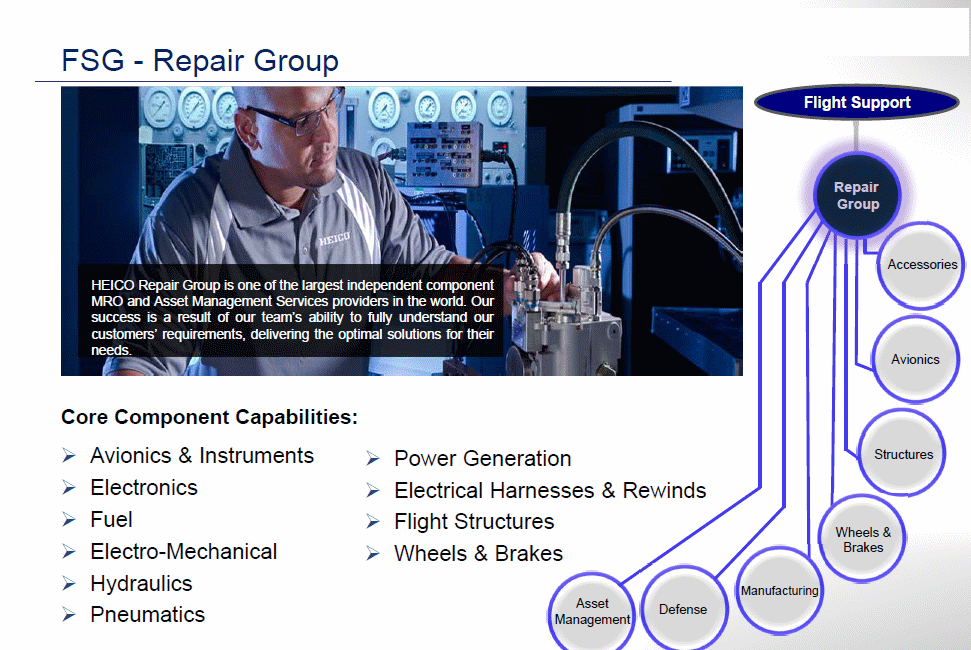 FSG - Repair Group

HEICO

HEICO Repair Group is one of the largest independent component MRO and Asset Management Services providers in the world. Our success is a result of our team's ability to fully understand our customers' requirements, delivering the optimal solutions for their needs.

Core Component Capabilities:

➢ Avionics & Instruments
➢ Electronics
➢ Fuel
➢ Electro-Mechanical
➢ Hydraulics
➢ Pneumatics

➢ Power Generation
➢ Electrical Harnesses & Rewinds
➢ Flight Structures
➢ Wheels & Brakes

Flight Support

Repair Group

Accessories

Avionics

Structures

Wheels & Brakes

Manufacturing

Defense

Asset Management